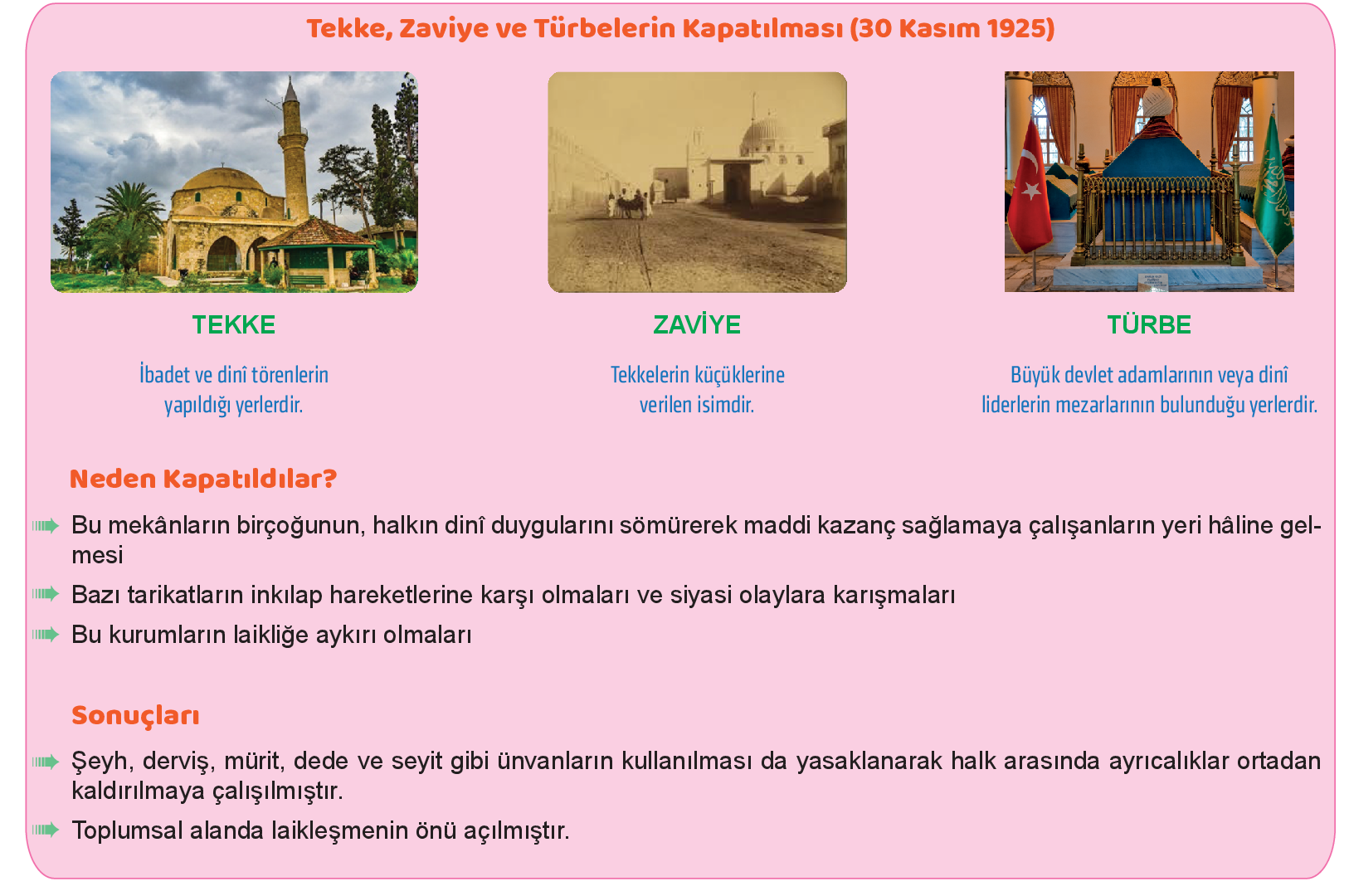 Tekke, Zaviye ve Türbelerin Kapatılması (30 Kasım 1925)

TEKKE

İbadet ve dinî törenlerin yapıldığı yerlerdir.

ZAVİYE

Tekkelerin küçüklerine verilen isimdir.

TÜRBE

Büyük devlet adamlarının veya dinî liderlerin mezarlarının bulunduğu yerlerdir.

Neden Kapatıldılar?

Bu mekânların birçoğunun, halkın dinî duygularını sömürerek maddi kazanç sağlamaya çalışanların yeri hâline gelmesi

Bazı tarikatların inkılap hareketlerine karşı olmaları ve siyasi olaylara karışmaları

Bu kurumların laikliğe aykırı olmaları

Sonuçları

Şeyh, derviş, mürit, dede ve seyit gibi ünvanların kullanılması da yasaklanarak halk arasında ayrıcalıklar ortadan kaldırılmaya çalışılmıştır.

Toplumsal alanda laikleşmenin önü açılmıştır.